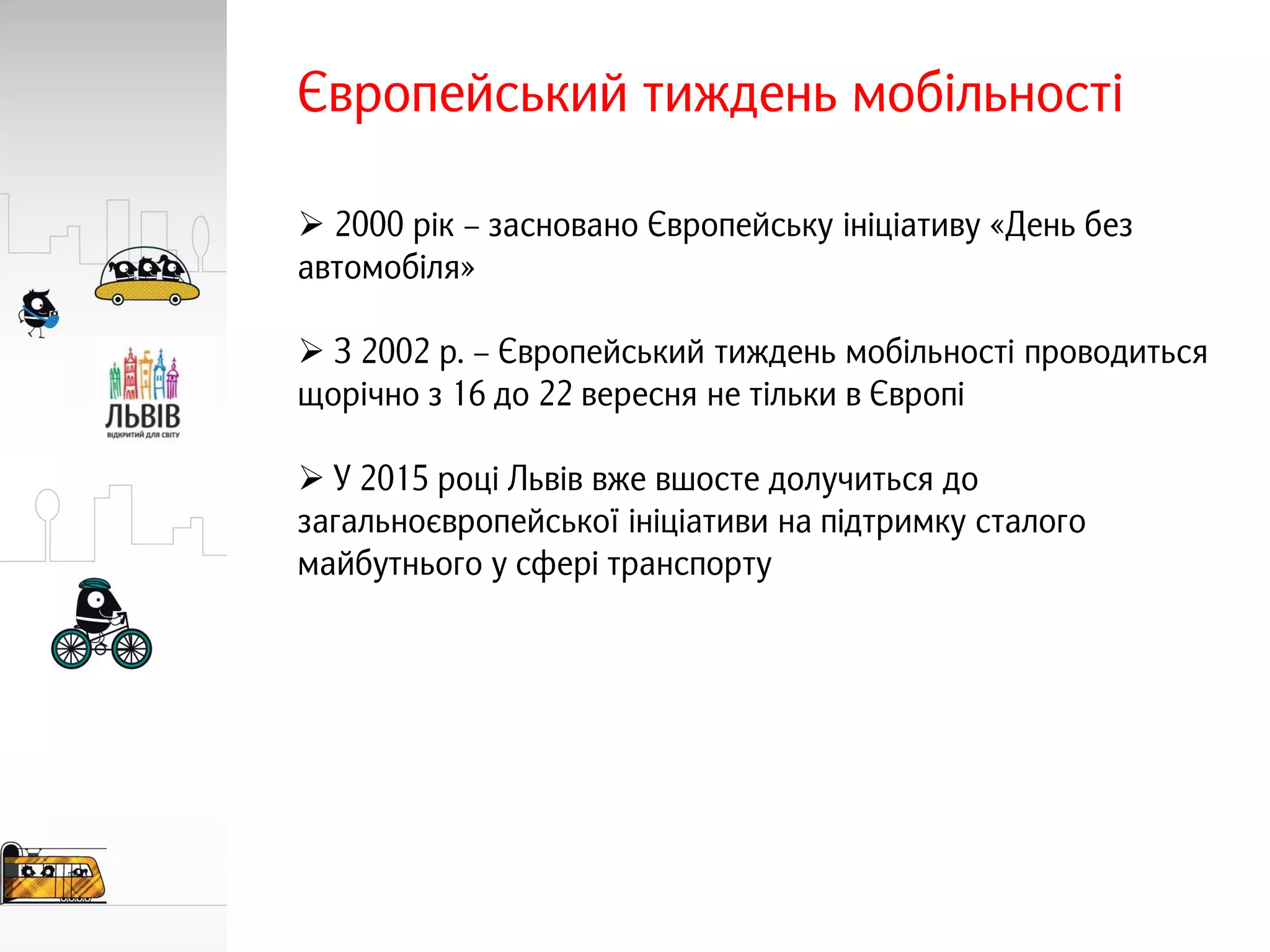 ЛЬВІВ
ВІДКРИТИЙ ДЛЯ СВІТУ

Європейський тиждень мобільності

➢ 2000 рік – засновано Європейську ініціативу «День без автомобіля»

➢ З 2002 р. – Європейський тиждень мобільності проводиться щорічно з 16 до 22 вересня не тільки в Європі

➢ У 2015 році Львів вже вшосте долучиться до загальноєвропейської ініціативи на підтримку сталого майбутнього у сфері транспорту